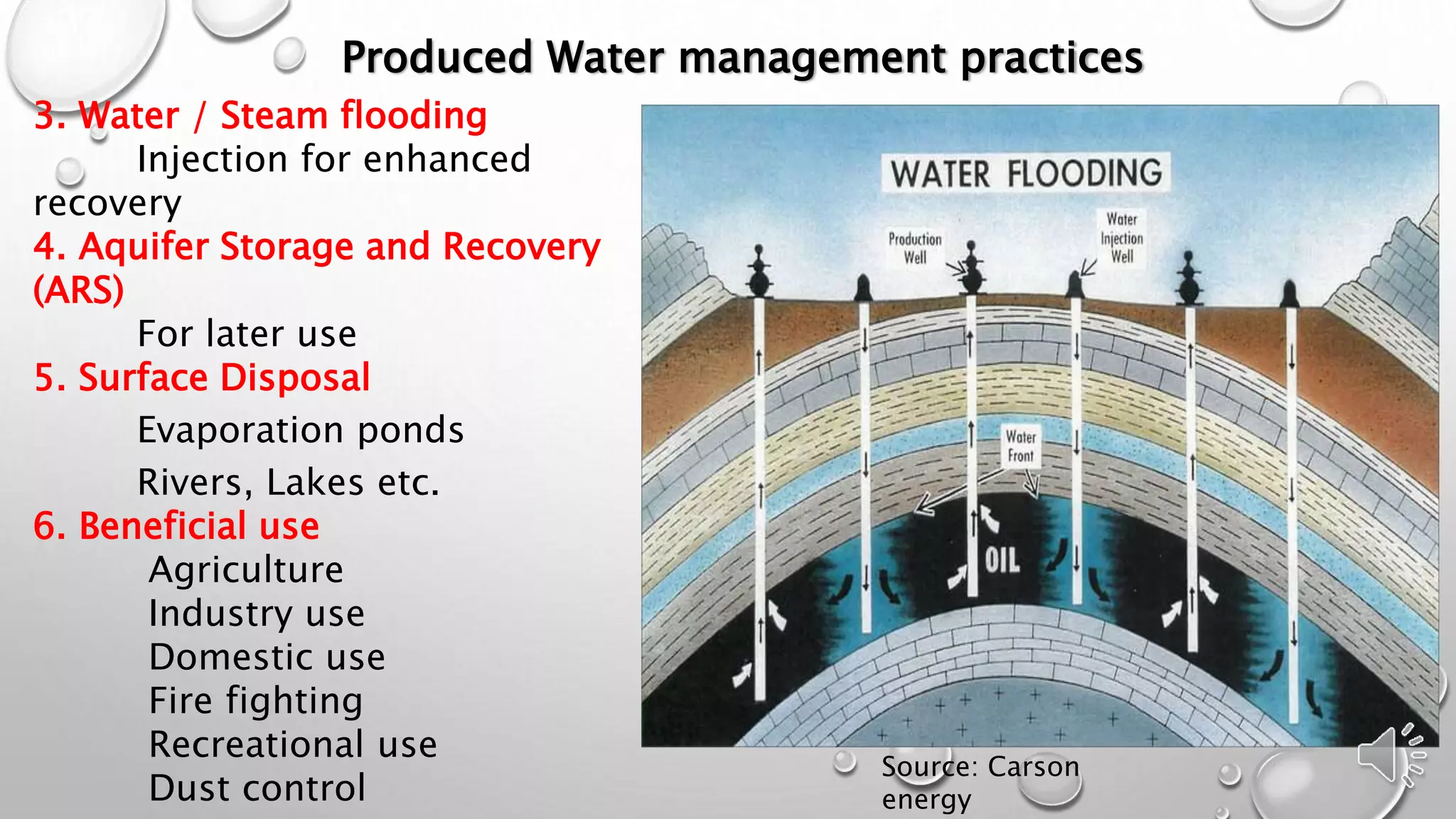 Produced Water management practices

3. Water / Steam flooding

Injection for enhanced recovery

4. Aquifer Storage and Recovery (ARS)

For later use

5. Surface Disposal

Evaporation ponds

Rivers, Lakes etc.

6. Beneficial use

Agriculture
Industry use
Domestic use
Fire fighting
Recreational use
Dust control

WATER FLOODING

Production Well

Water Injection Well

Water Front

OIL

Source: Carson energy